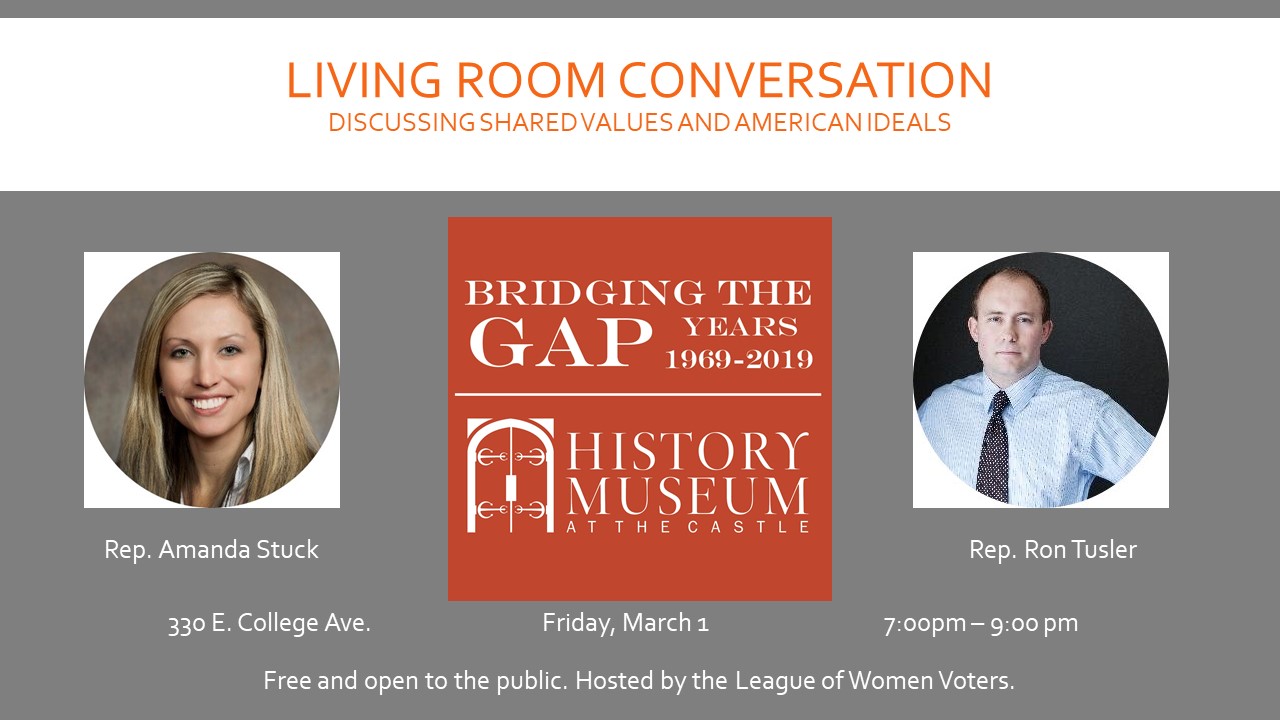 LIVING ROOM CONVERSATION
DISCUSSING SHARED VALUES AND AMERICAN IDEALS

BRIDGING THE GAP YEARS 1969-2019

HISTORY MUSEUM AT THE CASTLE

Rep. Amanda Stuck

Rep. Ron Tusler

330 E. College Ave.

Friday, March 1

7:00pm – 9:00 pm

Free and open to the public. Hosted by the League of Women Voters.